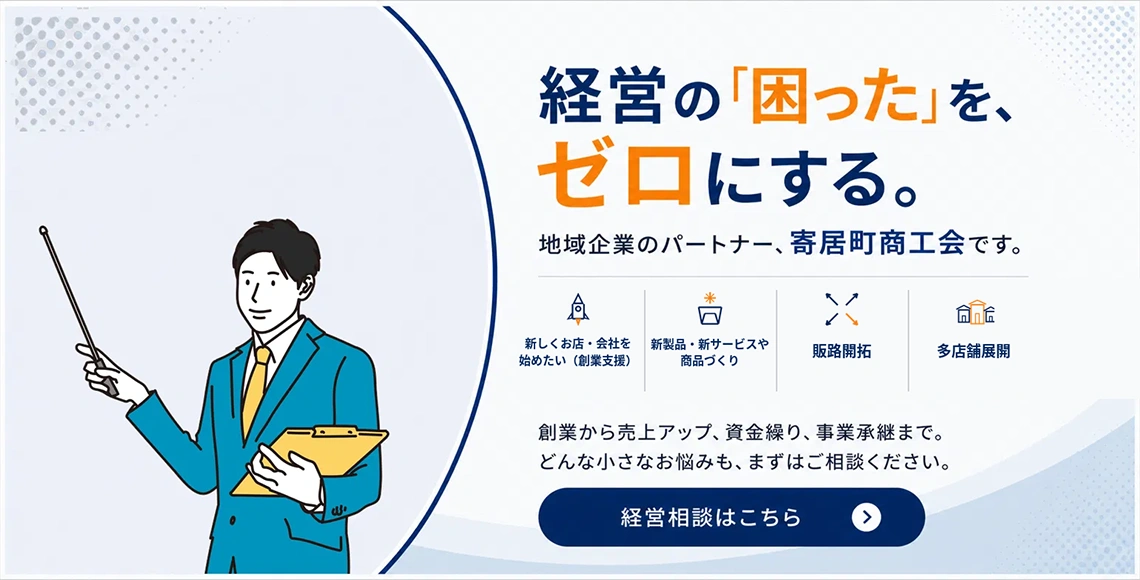 経営の「困った」を、
ゼロにする。

地域企業のパートナー、寄居町商工会です。

新しくお店・会社を
始めたい（創業支援）

新製品・新サービスや
商品づくり

販路開拓

多店舗展開

創業から売上アップ、資金繰り、事業承継まで。
どんな小さなお悩みも、まずはご相談ください。

経営相談はこちら